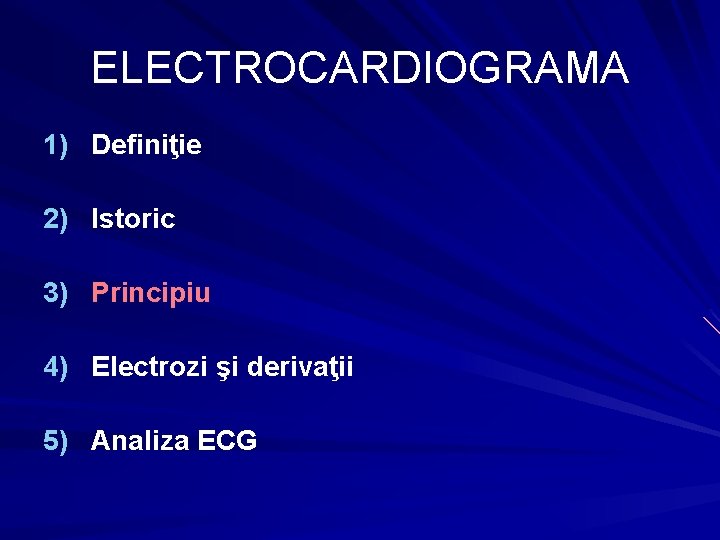 ELECTROCARDIOGRAMA

1) Definiţie

2) Istoric

3) Principiu

4) Electrozi şi derivaţii

5) Analiza ECG